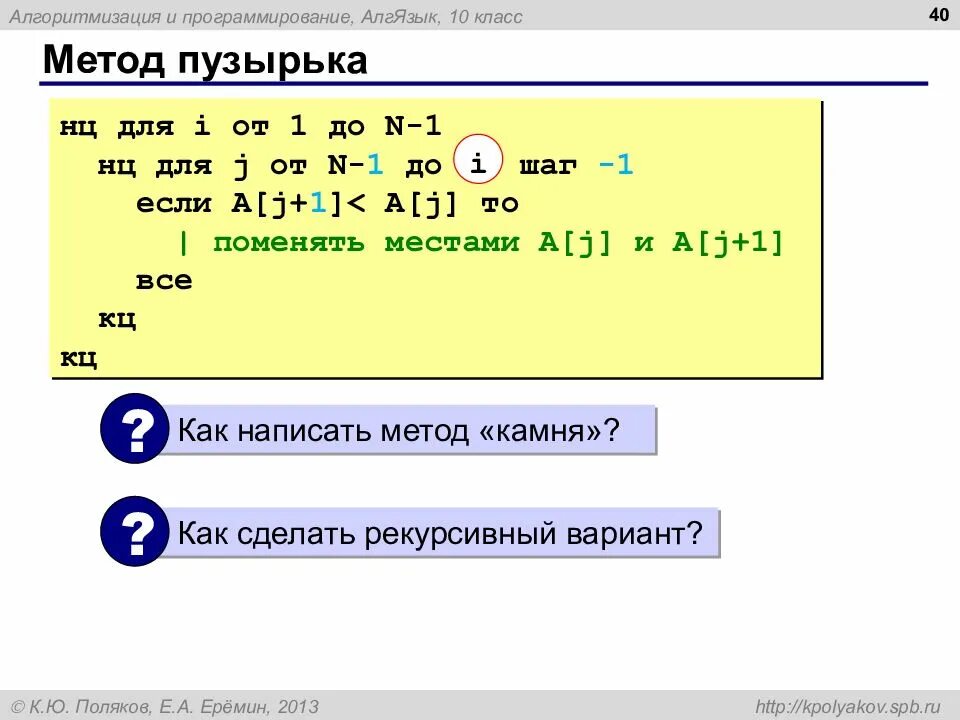 Алгоритмизация и программирование, АлгЯзык, 10 класс

40

Метод пузырька

нц для i от 1 до N-1
нц для j от N-1 до i шаг -1
если A[j+1]< A[j] то
| поменять местами A[j] и A[j+1]
все
кц
кц

? Как написать метод «камня»?

? Как сделать рекурсивный вариант?

© К.Ю. Поляков, Е.А. Ерёмин, 2013

http://kpolyakov.spb.ru